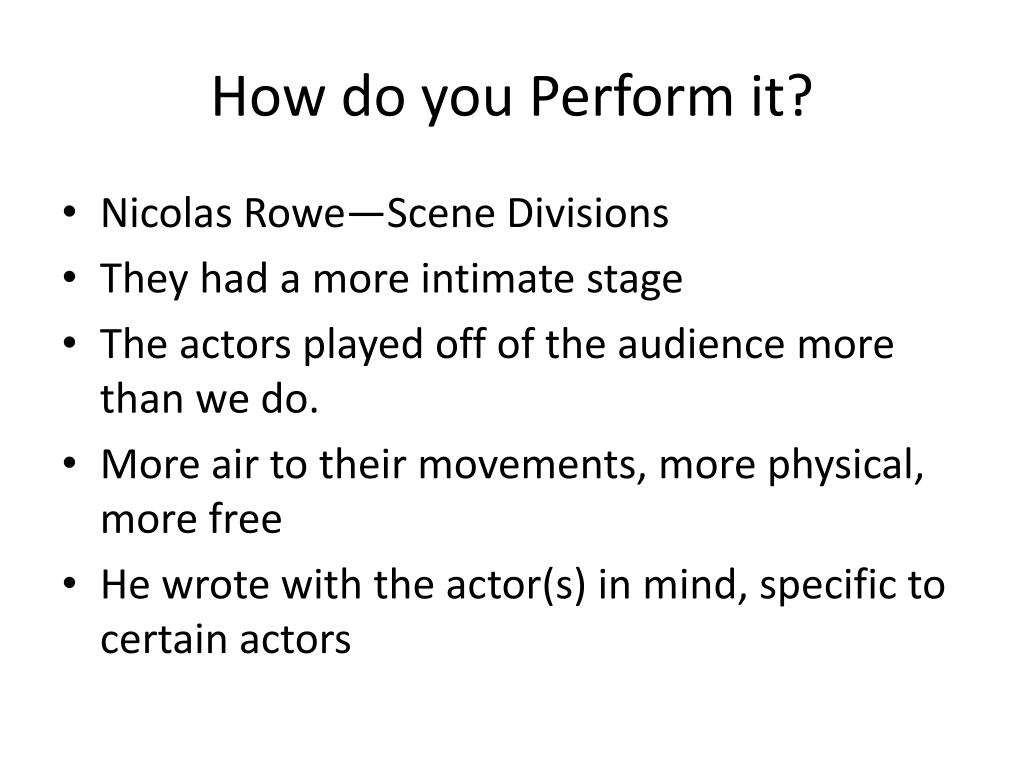 How do you Perform it?

• Nicolas Rowe—Scene Divisions
• They had a more intimate stage
• The actors played off of the audience more than we do.
• More air to their movements, more physical, more free
• He wrote with the actor(s) in mind, specific to certain actors